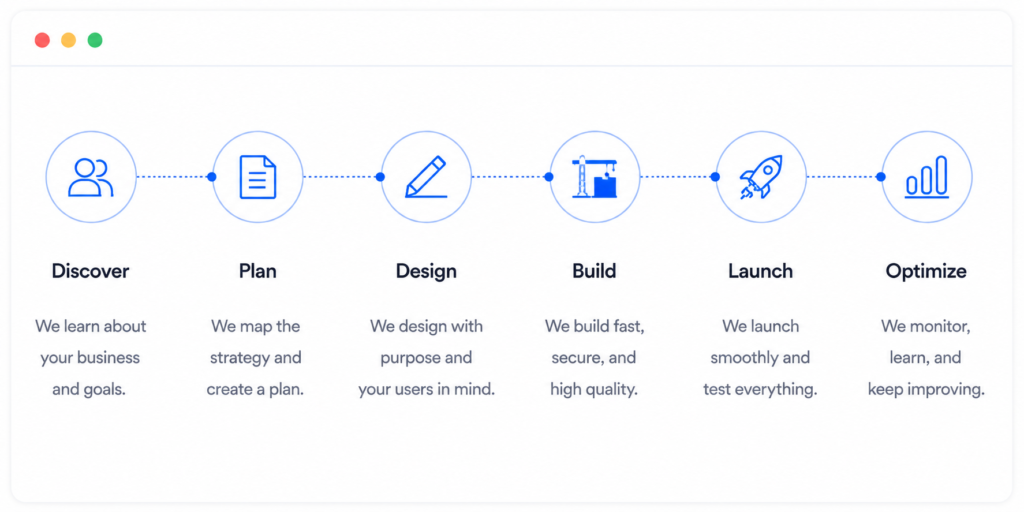 Discover

We learn about your business and goals.

Plan

We map the strategy and create a plan.

Design

We design with purpose and your users in mind.

Build

We build fast, secure, and high quality.

Launch

We launch smoothly and test everything.

Optimize

We monitor, learn, and keep improving.